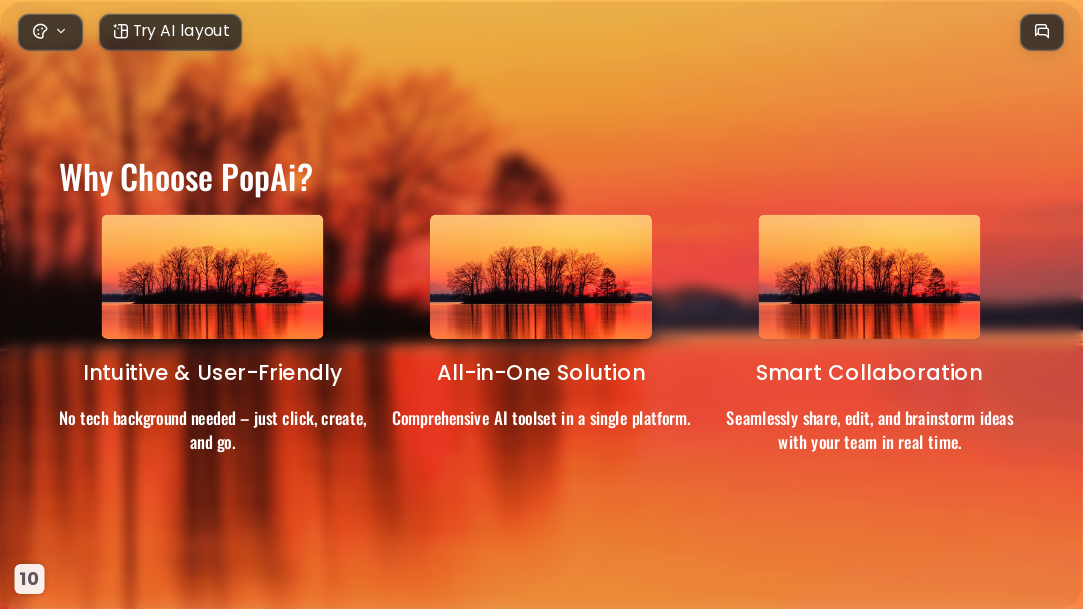 Try AI layout

Why Choose PopAi?

Intuitive & User-Friendly

No tech background needed – just click, create, and go.

All-in-One Solution

Comprehensive AI toolset in a single platform.

Smart Collaboration

Seamlessly share, edit, and brainstorm ideas with your team in real time.

10